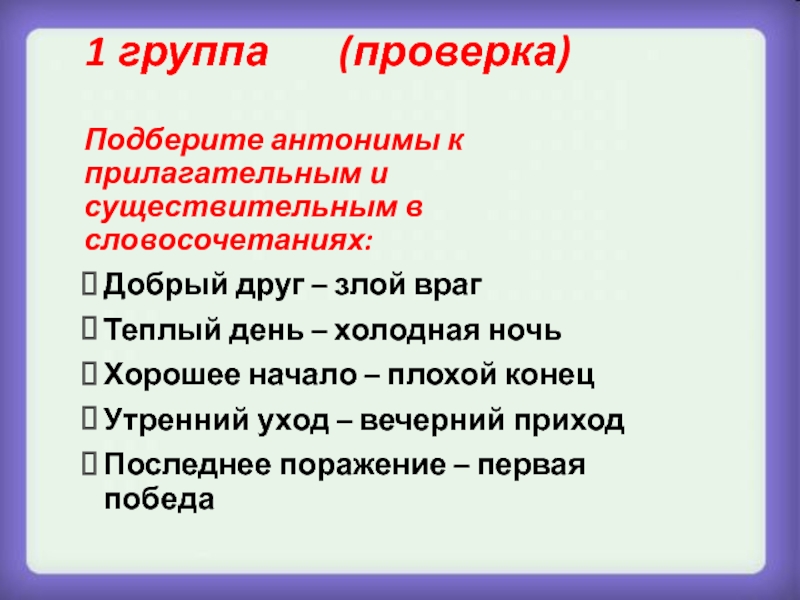 1 группа (проверка)

Подберите антонимы к прилагательным и существительным в словосочетаниях:

Добрый друг – злой враг
Теплый день – холодная ночь
Хорошее начало – плохой конец
Утренний уход – вечерний приход
Последнее поражение – первая победа